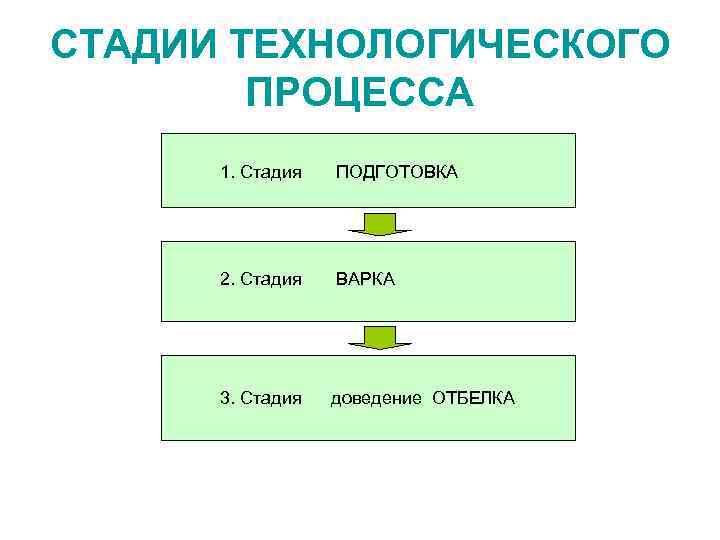 СТАДИИ ТЕХНОЛОГИЧЕСКОГО ПРОЦЕССА

1. Стадия ПОДГОТОВКА

2. Стадия ВАРКА

3. Стадия доведение ОТБЕЛКА